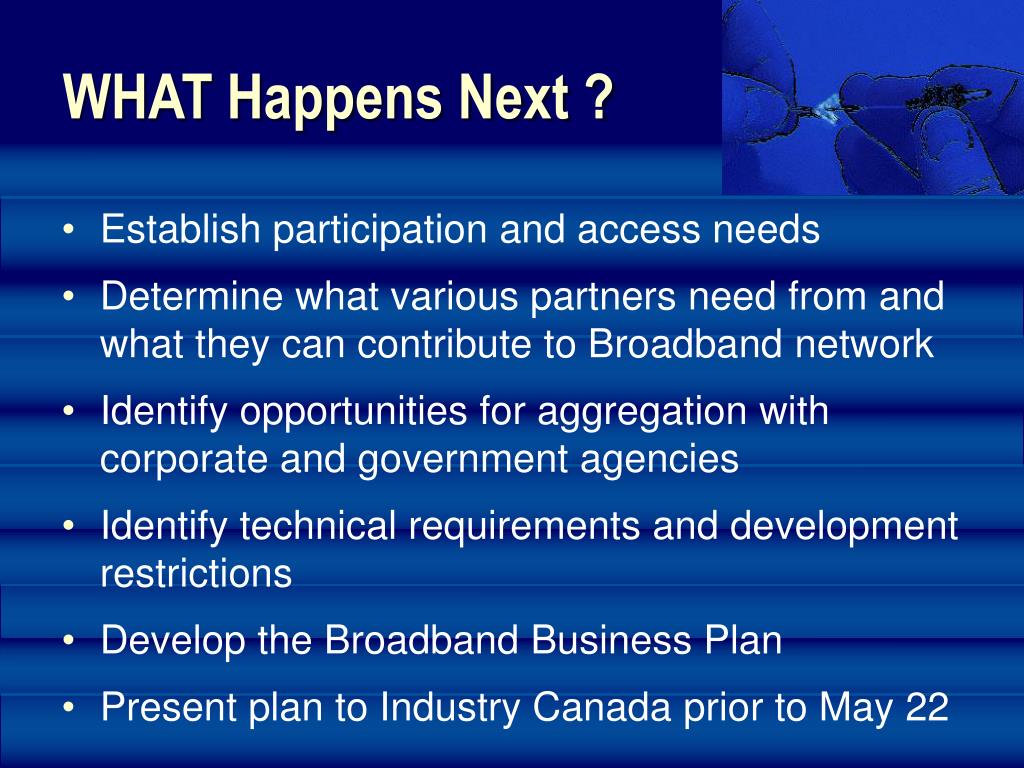 WHAT Happens Next ?

• Establish participation and access needs
• Determine what various partners need from and what they can contribute to Broadband network
• Identify opportunities for aggregation with corporate and government agencies
• Identify technical requirements and development restrictions
• Develop the Broadband Business Plan
• Present plan to Industry Canada prior to May 22